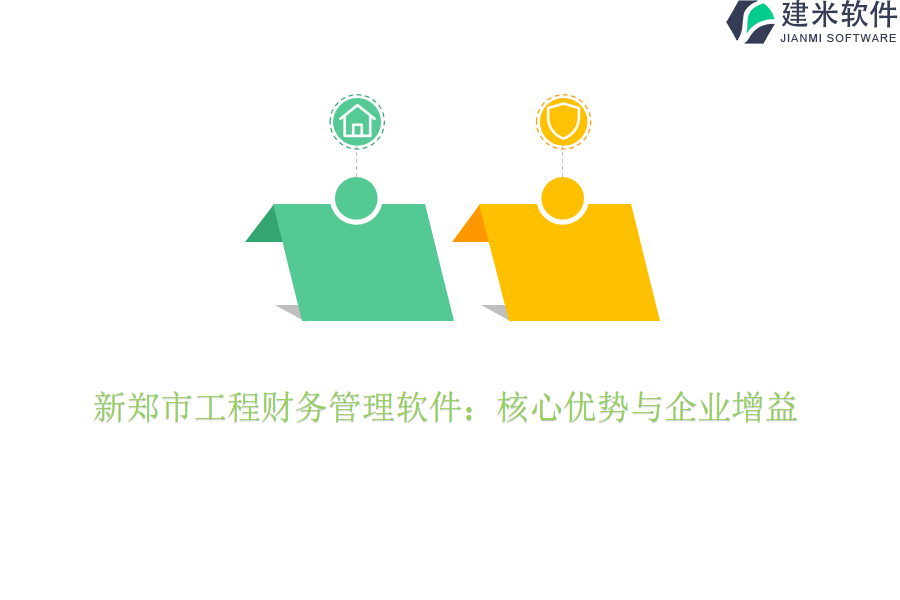 建米软件
JIANMI SOFTWARE

新郑市工程财务管理软件：核心优势与企业增益